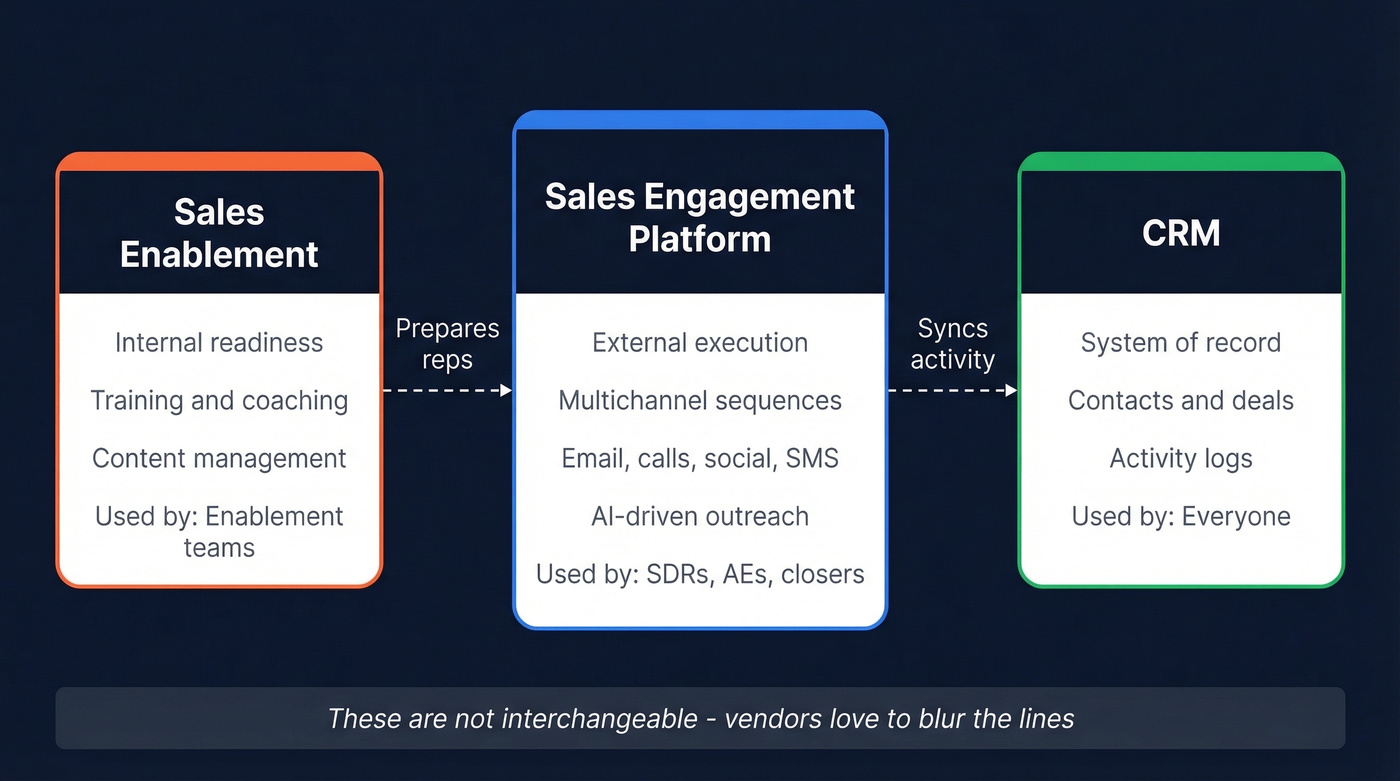 Sales Enablement

Internal readiness

Training and coaching

Content management

Used by: Enablement teams

Prepares reps

Sales Engagement Platform

External execution

Multichannel sequences

Email, calls, social, SMS

AI-driven outreach

Used by: SDRs, AEs, closers

Syncs activity

CRM

System of record

Contacts and deals

Activity logs

Used by: Everyone

These are not interchangeable - vendors love to blur the lines